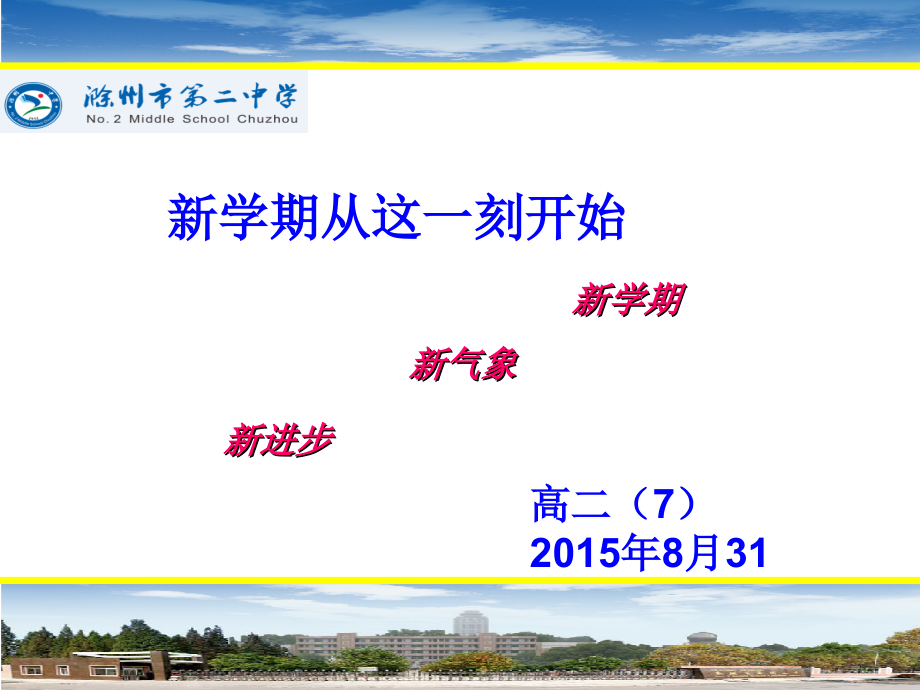 滁州市第二中学
No. 2 Middle School Chuzhou

新学期从这一刻开始

新学期

新气象

新进步

高二（7）
2015年8月31